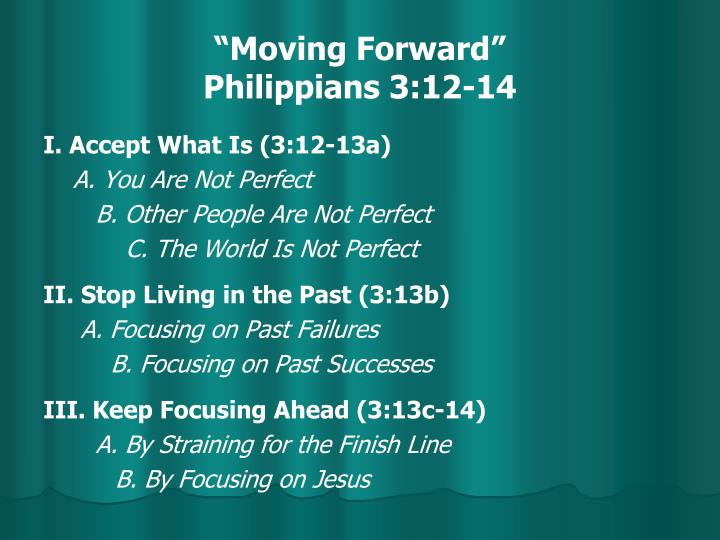 “Moving Forward”
Philippians 3:12-14

I. Accept What Is (3:12-13a)
A. You Are Not Perfect
B. Other People Are Not Perfect
C. The World Is Not Perfect

II. Stop Living in the Past (3:13b)
A. Focusing on Past Failures
B. Focusing on Past Successes

III. Keep Focusing Ahead (3:13c-14)
A. By Straining for the Finish Line
B. By Focusing on Jesus